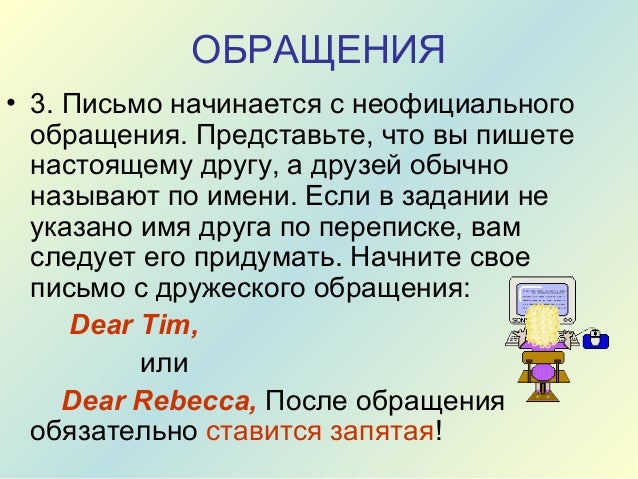 ОБРАЩЕНИЯ

• 3. Письмо начинается с неофициального обращения. Представьте, что вы пишете настоящему другу, а друзей обычно называют по имени. Если в задании не указано имя друга по переписке, вам следует его придумать. Начните свое письмо с дружеского обращения:

Dear Tim,

или

Dear Rebecca, После обращения обязательно ставится запятая!